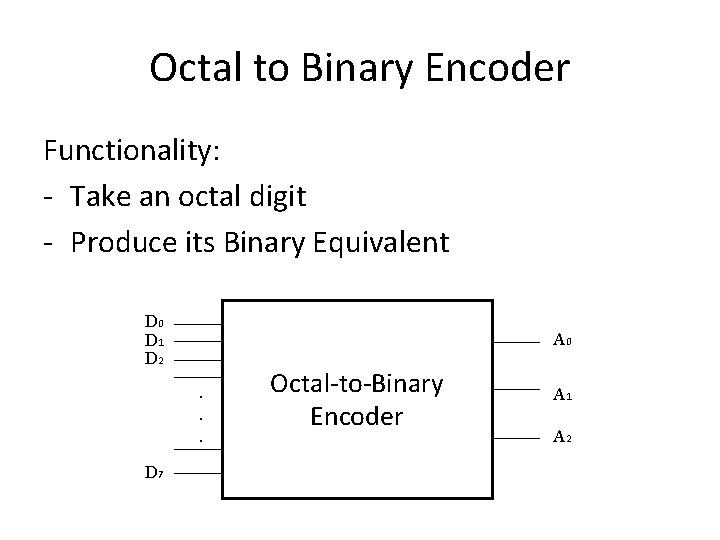 Octal to Binary Encoder

Functionality:
- Take an octal digit
- Produce its Binary Equivalent

$D_0$
$D_1$
$D_2$
.
.
.
$D_7$

Octal-to-Binary Encoder

$A_0$
$A_1$
$A_2$